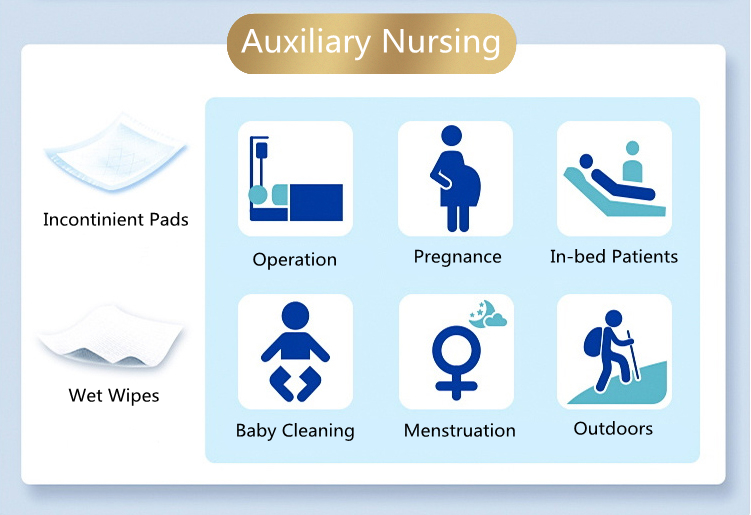 Auxiliary Nursing

Incontinient Pads

Wet Wipes

Operation

Pregnance

In-bed Patients

Baby Cleaning

Menstruation

Outdoors